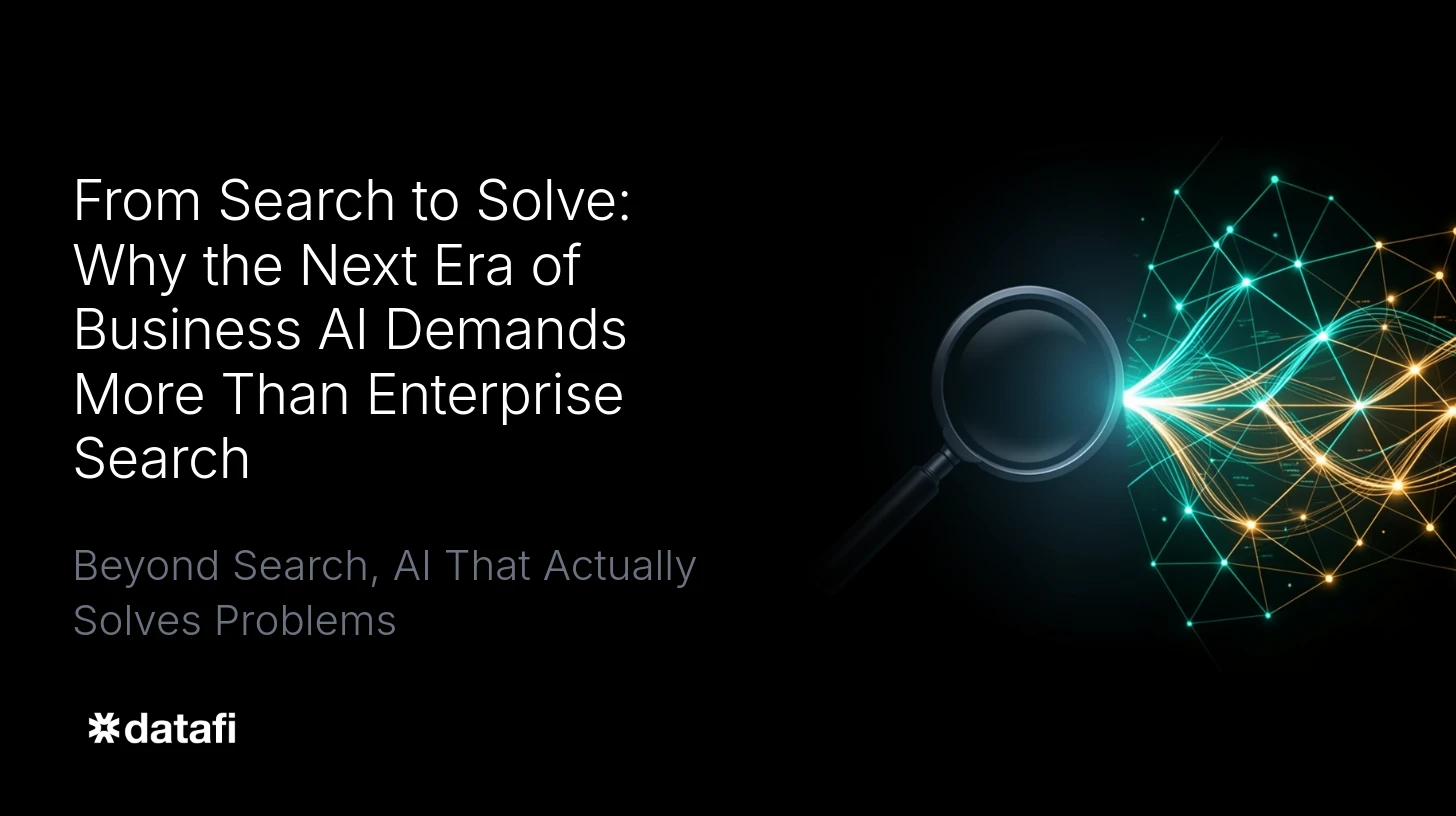 From Search to Solve: Why the Next Era of Business AI Demands More Than Enterprise Search

Beyond Search, AI That Actually Solves Problems

datafi